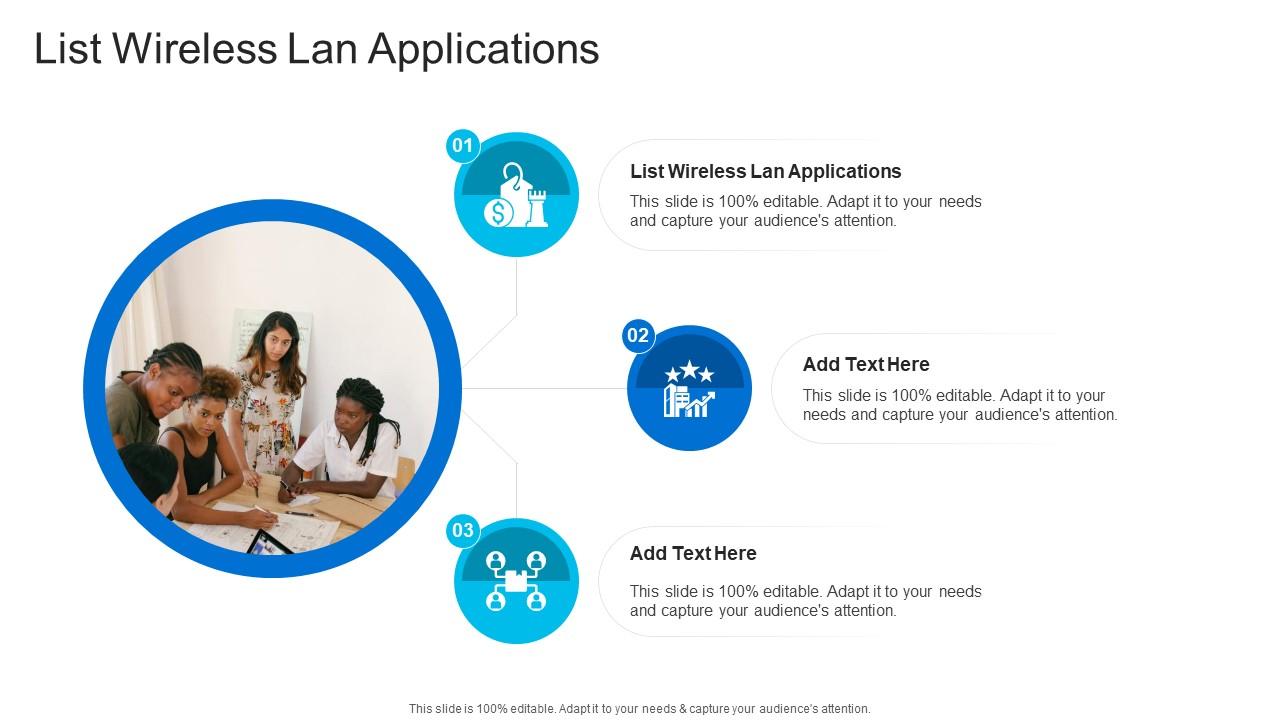 List Wireless Lan Applications

01

List Wireless Lan Applications

This slide is 100% editable. Adapt it to your needs and capture your audience's attention.

02

Add Text Here

This slide is 100% editable. Adapt it to your needs and capture your audience's attention.

03

Add Text Here

This slide is 100% editable. Adapt it to your needs and capture your audience's attention.

This slide is 100% editable. Adapt it to your needs & capture your audience's attention.